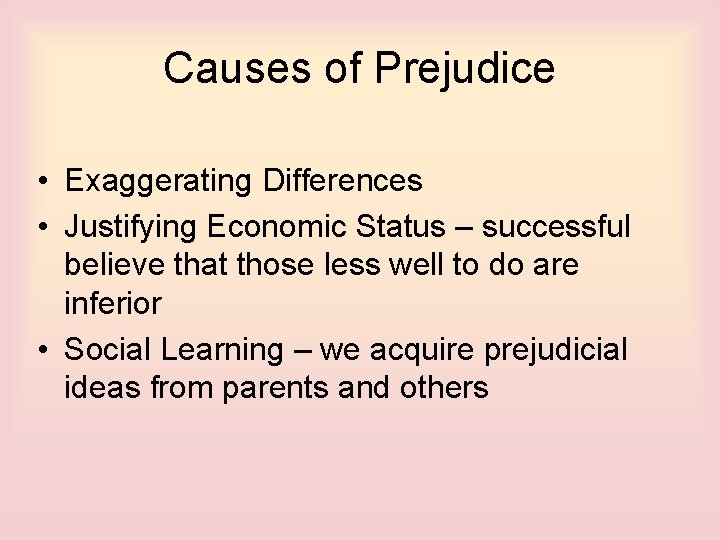 Causes of Prejudice

• Exaggerating Differences
• Justifying Economic Status – successful believe that those less well to do are inferior
• Social Learning – we acquire prejudicial ideas from parents and others